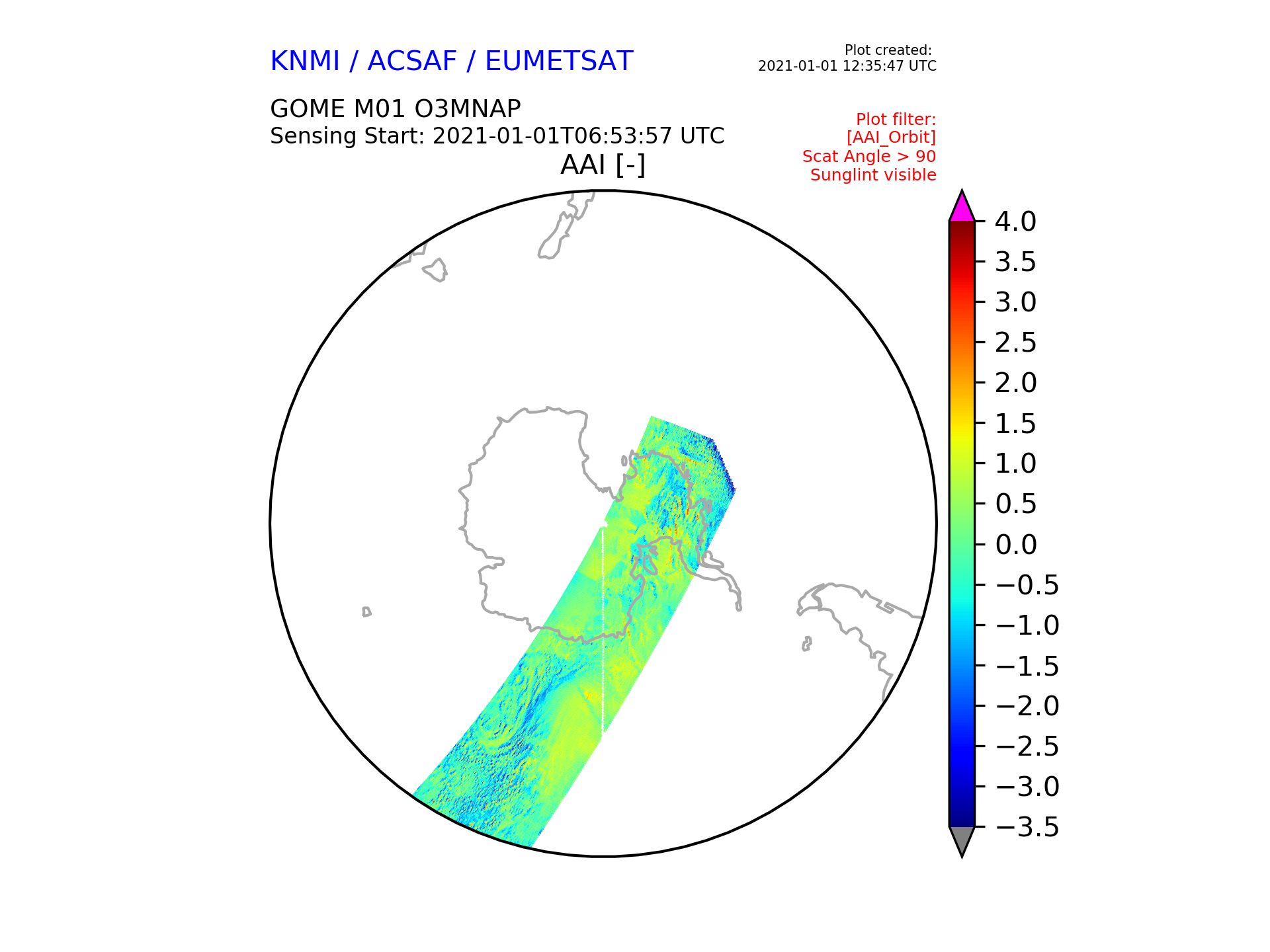 KNMI / ACSAF / EUMETSAT

Plot created:
2021-01-01 12:35:47 UTC

GOME M01 O3MNAP
Sensing Start: 2021-01-01T06:53:57 UTC

Plot filter:
[AAI_Orbit]
Scat Angle > 90
Sunglint visible

AAI [-]

4.0
3.5
3.0
2.5
2.0
1.5
1.0
0.5
0.0
−0.5
−1.0
−1.5
−2.0
−2.5
−3.0
−3.5